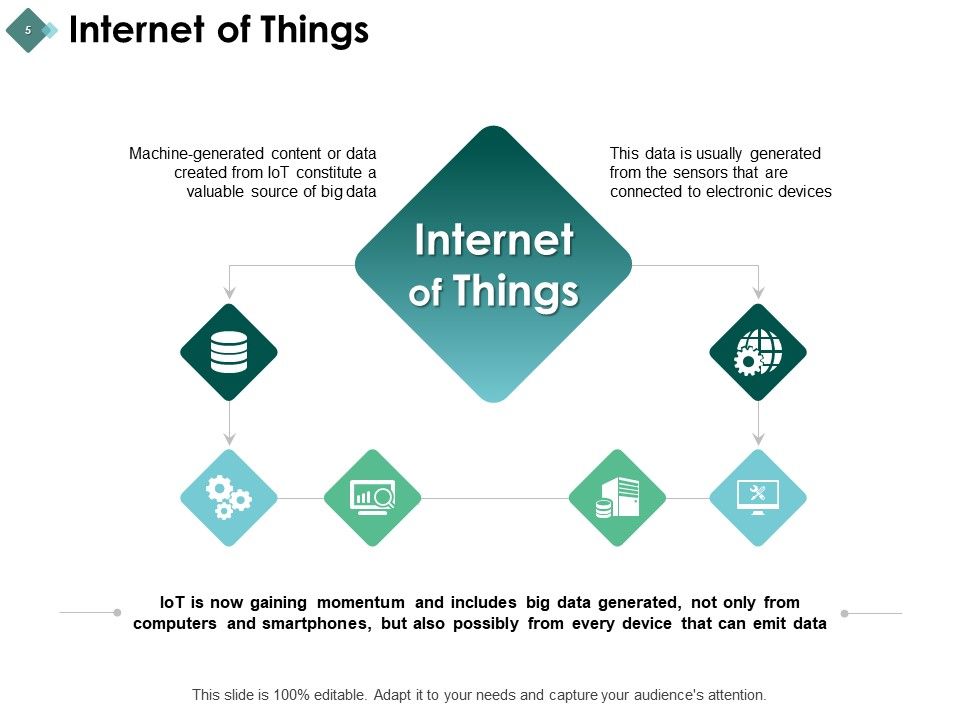 5

Internet of Things

Machine-generated content or data created from IoT constitute a valuable source of big data

Internet of Things

This data is usually generated from the sensors that are connected to electronic devices

IoT is now gaining momentum and includes big data generated, not only from computers and smartphones, but also possibly from every device that can emit data

This slide is 100% editable. Adapt it to your needs and capture your audience's attention.